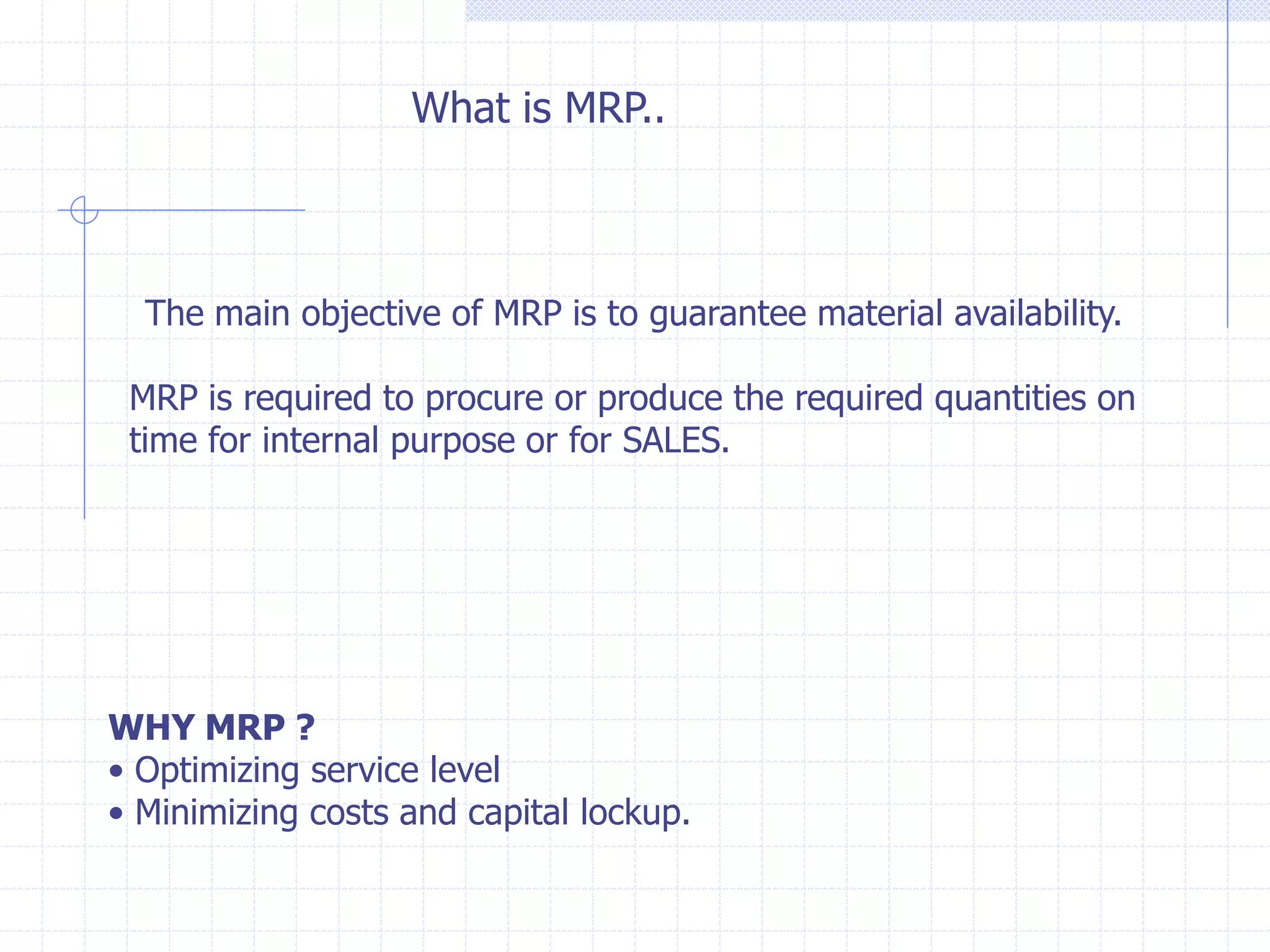 What is MRP..

The main objective of MRP is to guarantee material availability.

MRP is required to procure or produce the required quantities on time for internal purpose or for SALES.

WHY MRP ?
• Optimizing service level
• Minimizing costs and capital lockup.